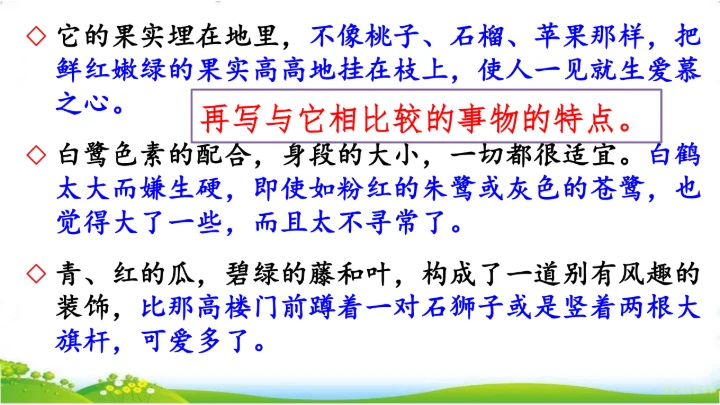 ◇ 它的果实埋在地里，不像桃子、石榴、苹果那样，把鲜红嫩绿的果实高高地挂在枝上，使人一见就生爱慕之心。

再写与它相比较的事物的特点。

◇ 白鹭色素的配合，身段的大小，一切都很适宜。白鹤太大而嫌生硬，即使如粉红的朱鹭或灰色的苍鹭，也觉得大了一些，而且太不寻常了。

◇ 青、红的瓜，碧绿的藤和叶，构成了一道别有风趣的装饰，比那高楼门前蹲着一对石狮子或是竖着两根大旗杆，可爱多了。